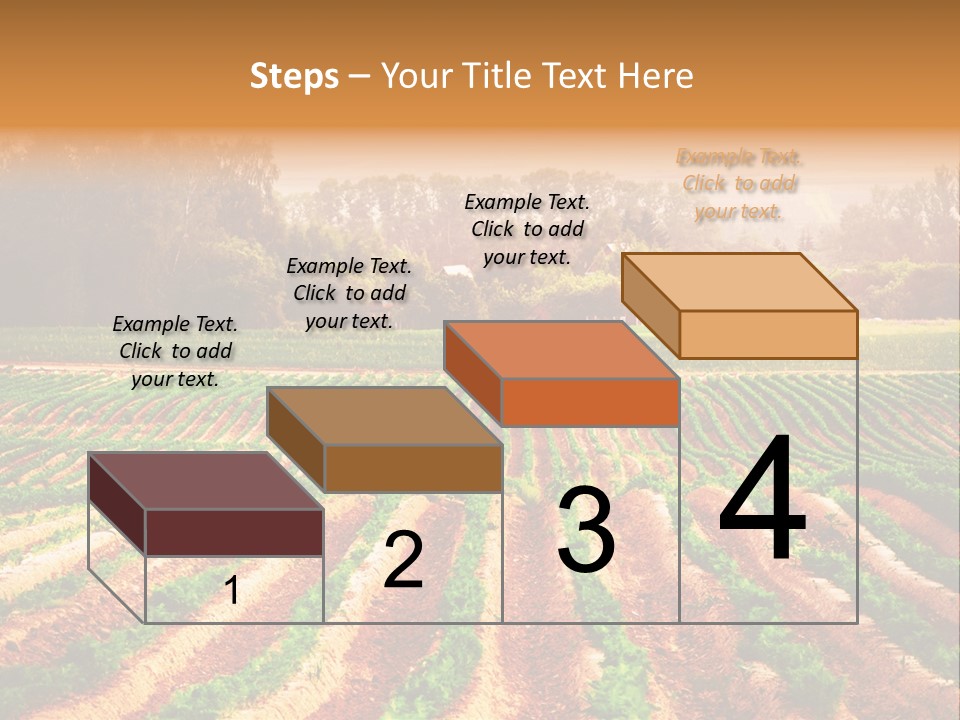 Steps – Your Title Text Here

Example Text. Click to add your text.

Example Text. Click to add your text.

Example Text. Click to add your text.

Example Text. Click to add your text.

1

2

3

4